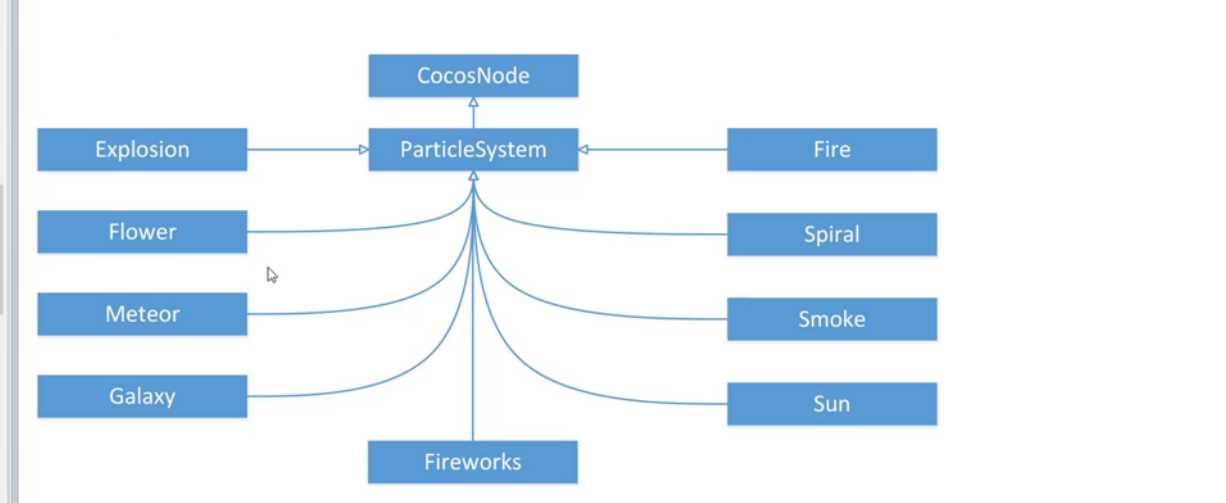 CocosNode

Explosion

ParticleSystem

Fire

Flower

Spiral

Meteor

Smoke

Galaxy

Sun

Fireworks